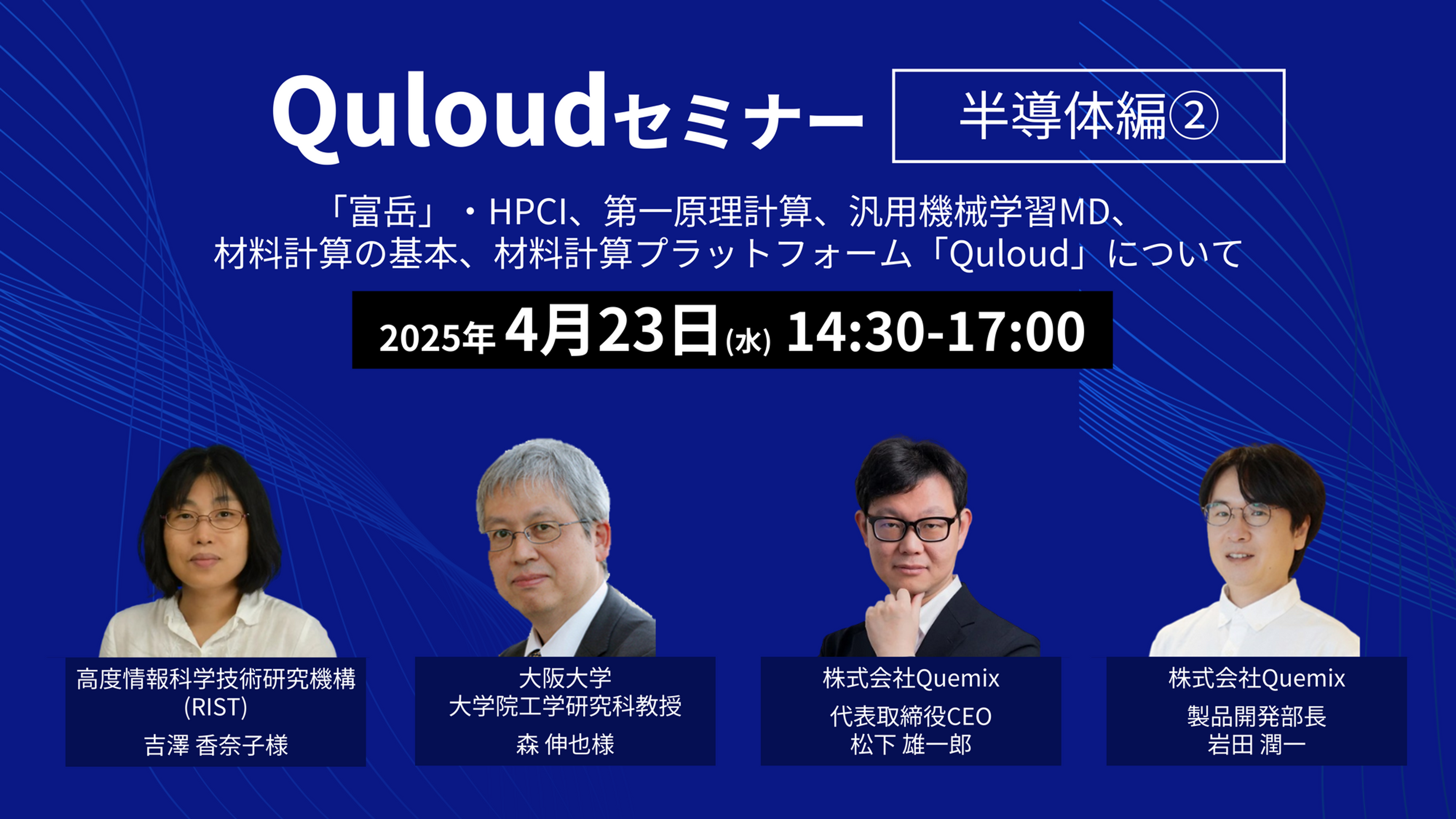 Quloudセミナー

半導体編②

「富岳」・HPCI、第一原理計算、汎用機械学習MD、材料計算の基本、材料計算プラットフォーム「Quloud」について

2025年 4月23日(水) 14:30-17:00

高度情報科学技術研究機構 (RIST)
吉澤 香奈子様

大阪大学
大学院工学研究科教授
森 伸也様

株式会社Quemix
代表取締役CEO
松下 雄一郎

株式会社Quemix
製品開発部長
岩田 潤一